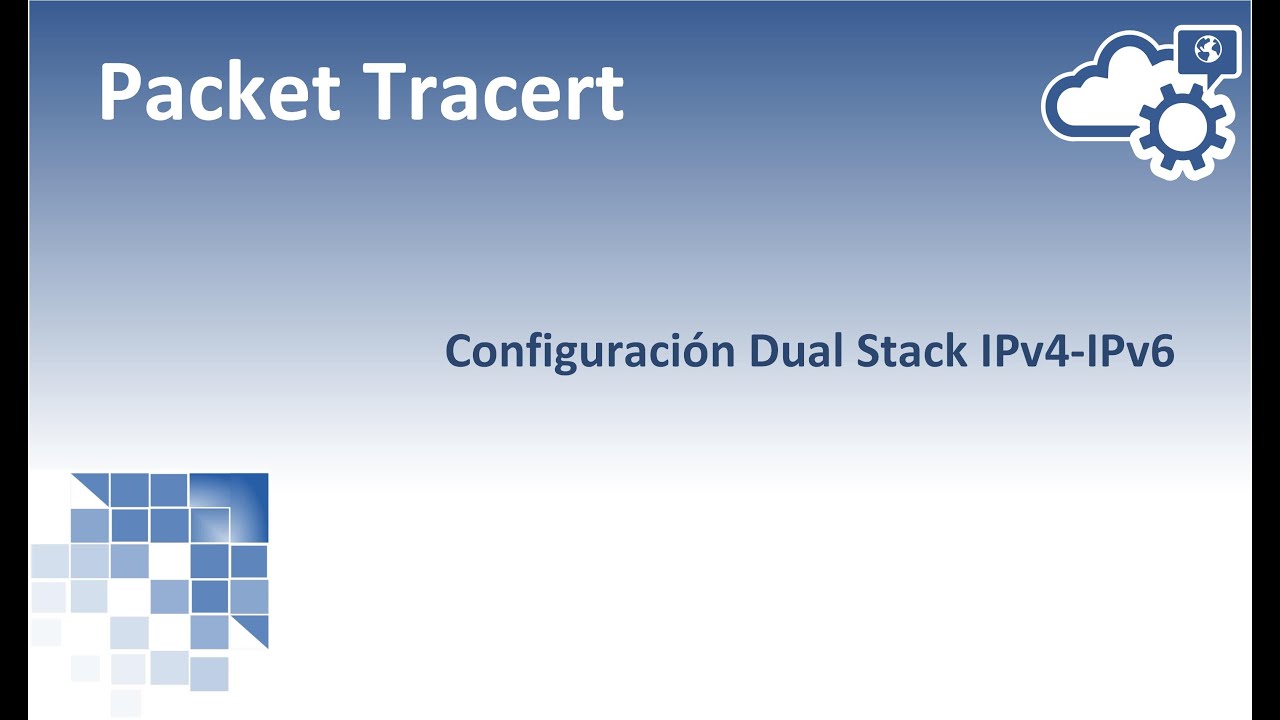 Packet Tracert

Configuración Dual Stack IPv4-IPv6